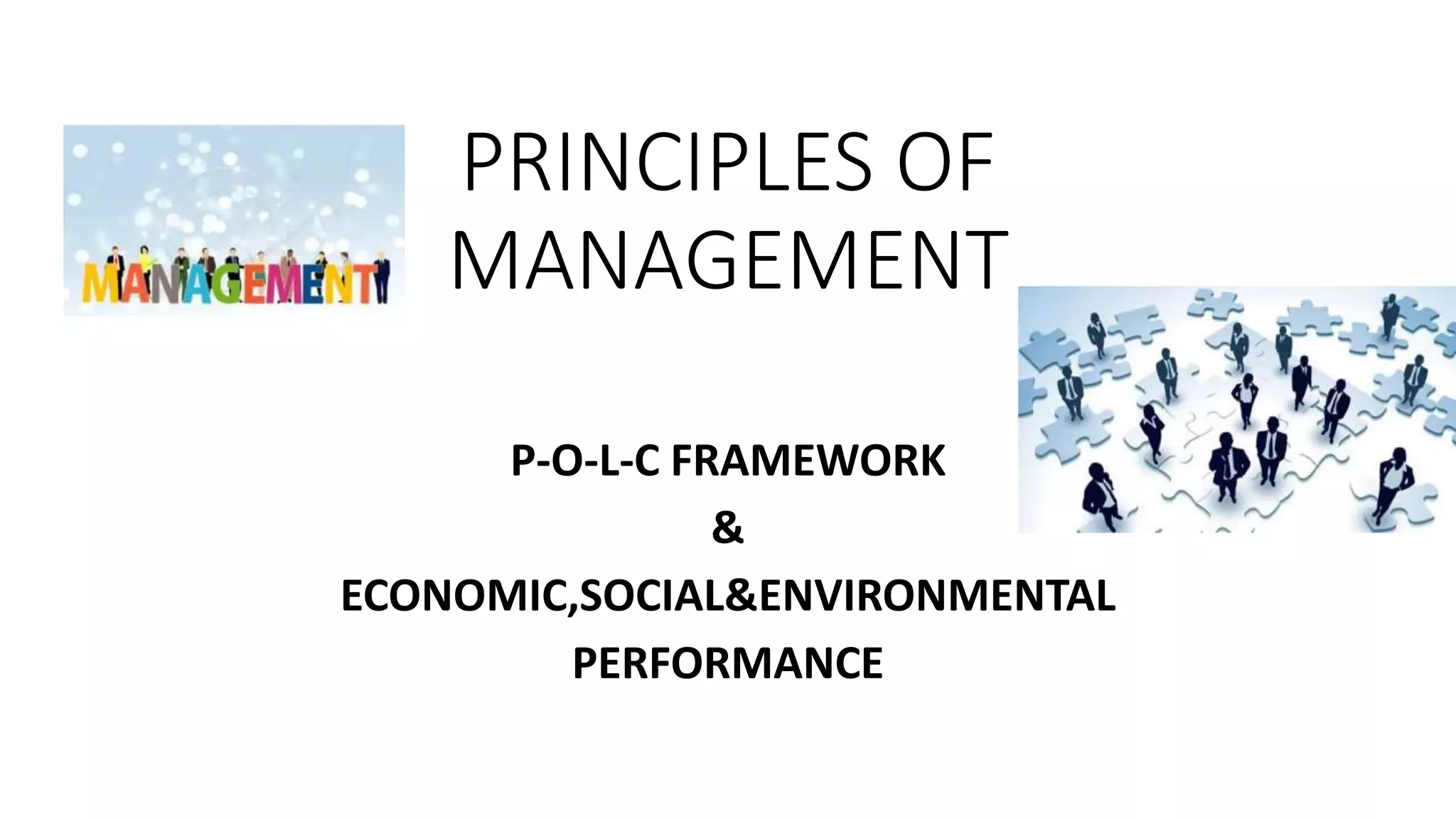 MANAGEMENT

PRINCIPLES OF MANAGEMENT

P-O-L-C FRAMEWORK

&

ECONOMIC,SOCIAL&ENVIRONMENTAL PERFORMANCE